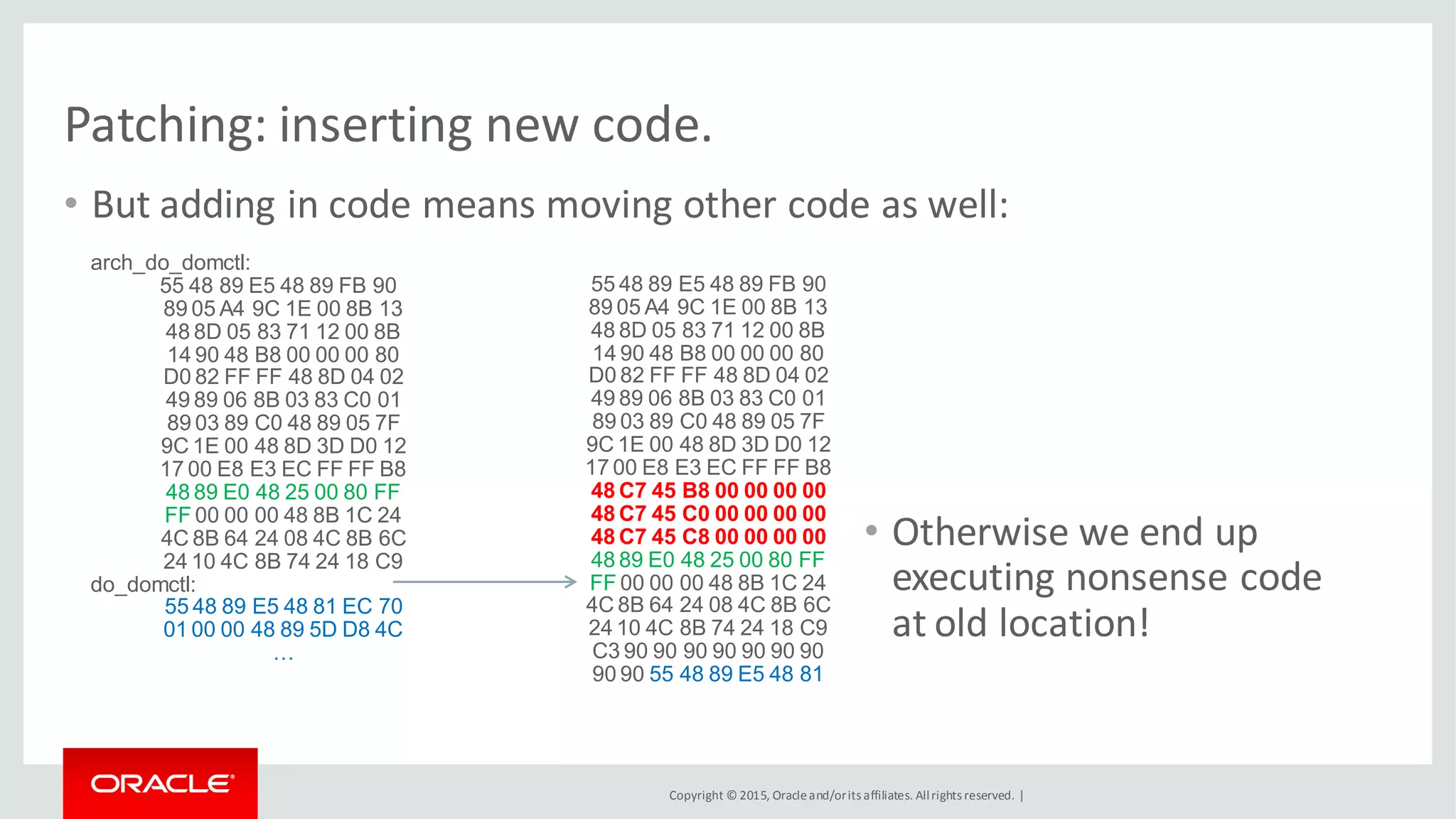 Patching: inserting new code.

• But adding in code means moving other code as well:

arch_do_domctl:
55 48 89 E5 48 89 FB 90
89 05 A4 9C 1E 00 8B 13
48 8D 05 83 71 12 00 8B
14 90 48 B8 00 00 00 80
D0 82 FF FF 48 8D 04 02
49 89 06 8B 03 83 C0 01
89 03 89 C0 48 89 05 7F
9C 1E 00 48 8D 3D D0 12
17 00 E8 E3 EC FF FF B8
48 89 E0 48 25 00 80 FF
FF 00 00 00 48 8B 1C 24
4C 8B 64 24 08 4C 8B 6C
24 10 4C 8B 74 24 18 C9
do_domctl:
55 48 89 E5 48 81 EC 70
01 00 00 48 89 5D D8 4C
…

55 48 89 E5 48 89 FB 90
89 05 A4 9C 1E 00 8B 13
48 8D 05 83 71 12 00 8B
14 90 48 B8 00 00 00 80
D0 82 FF FF 48 8D 04 02
49 89 06 8B 03 83 C0 01
89 03 89 C0 48 89 05 7F
9C 1E 00 48 8D 3D D0 12
17 00 E8 E3 EC FF FF B8
48 C7 45 B8 00 00 00 00
48 C7 45 C0 00 00 00 00
48 C7 45 C8 00 00 00 00
48 89 E0 48 25 00 80 FF
FF 00 00 00 48 8B 1C 24
4C 8B 64 24 08 4C 8B 6C
24 10 4C 8B 74 24 18 C9
C3 90 90 90 90 90 90 90
90 90 55 48 89 E5 48 81

• Otherwise we end up executing nonsense code at old location!

ORACLE

Copyright © 2015, Oracle and/or its affiliates. All rights reserved. |